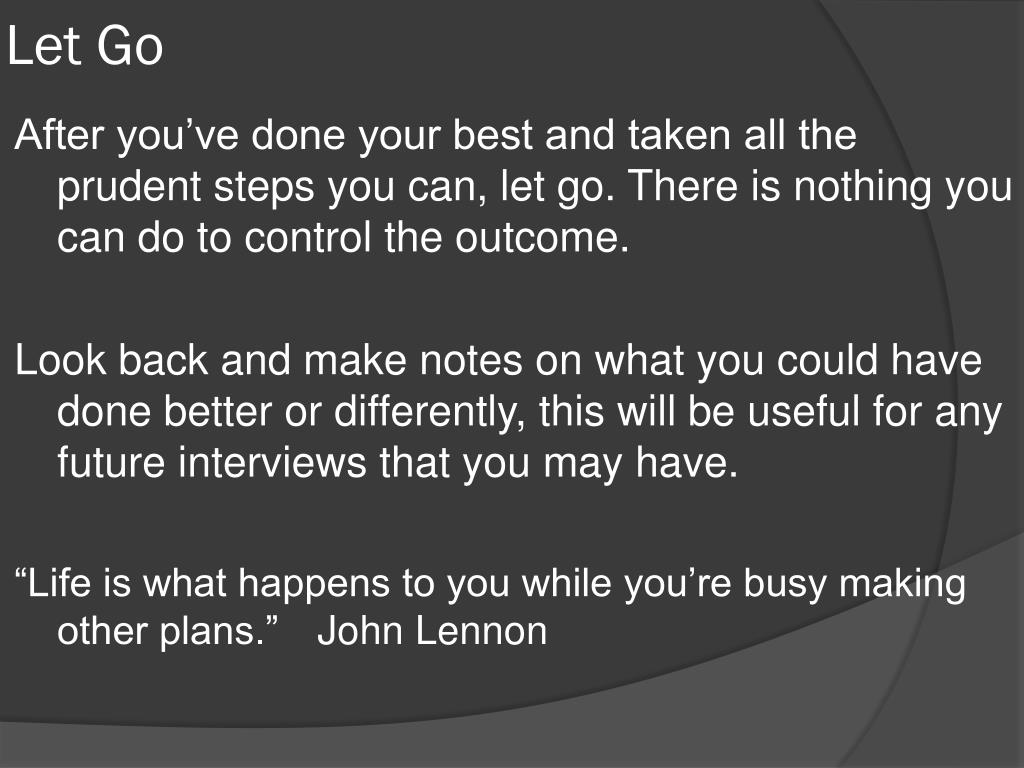 Let Go

After you’ve done your best and taken all the prudent steps you can, let go. There is nothing you can do to control the outcome.

Look back and make notes on what you could have done better or differently, this will be useful for any future interviews that you may have.

“Life is what happens to you while you’re busy making other plans.” John Lennon